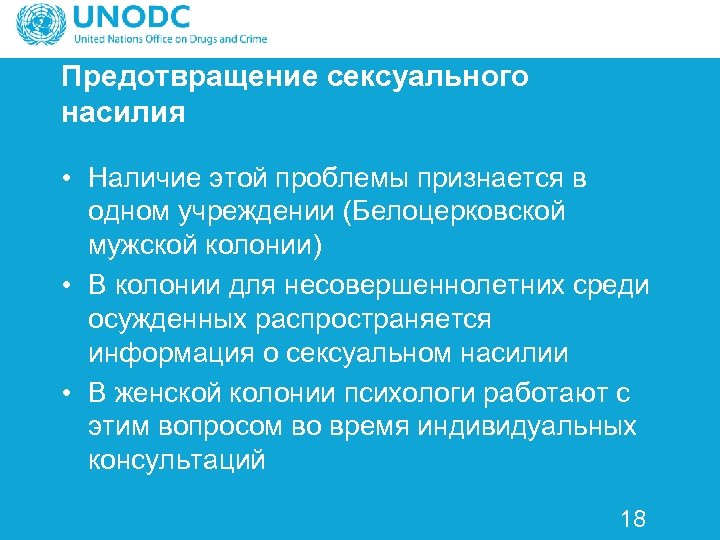 UNODC
United Nations Office on Drugs and Crime

Предотвращение сексуального насилия

• Наличие этой проблемы признается в одном учреждении (Белоцерковской мужской колонии)
• В колонии для несовершеннолетних среди осужденных распространяется информация о сексуальном насилии
• В женской колонии психологи работают с этим вопросом во время индивидуальных консультаций

18